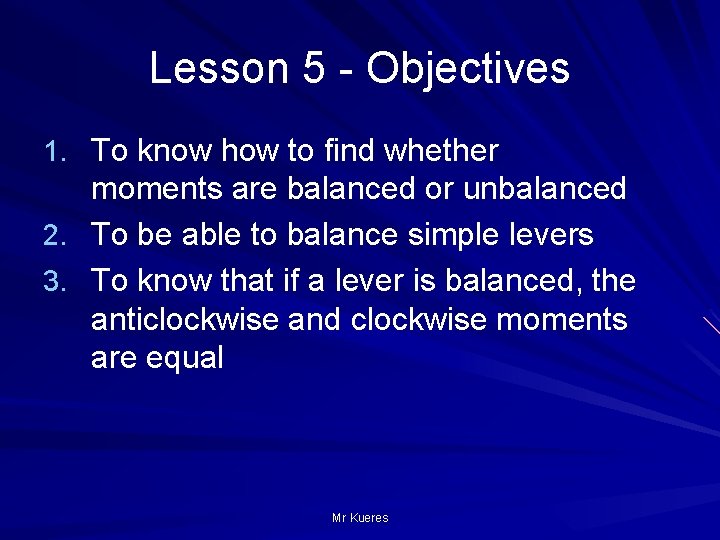 Lesson 5 - Objectives

1. To know how to find whether moments are balanced or unbalanced
2. To be able to balance simple levers
3. To know that if a lever is balanced, the anticlockwise and clockwise moments are equal

Mr Kueres